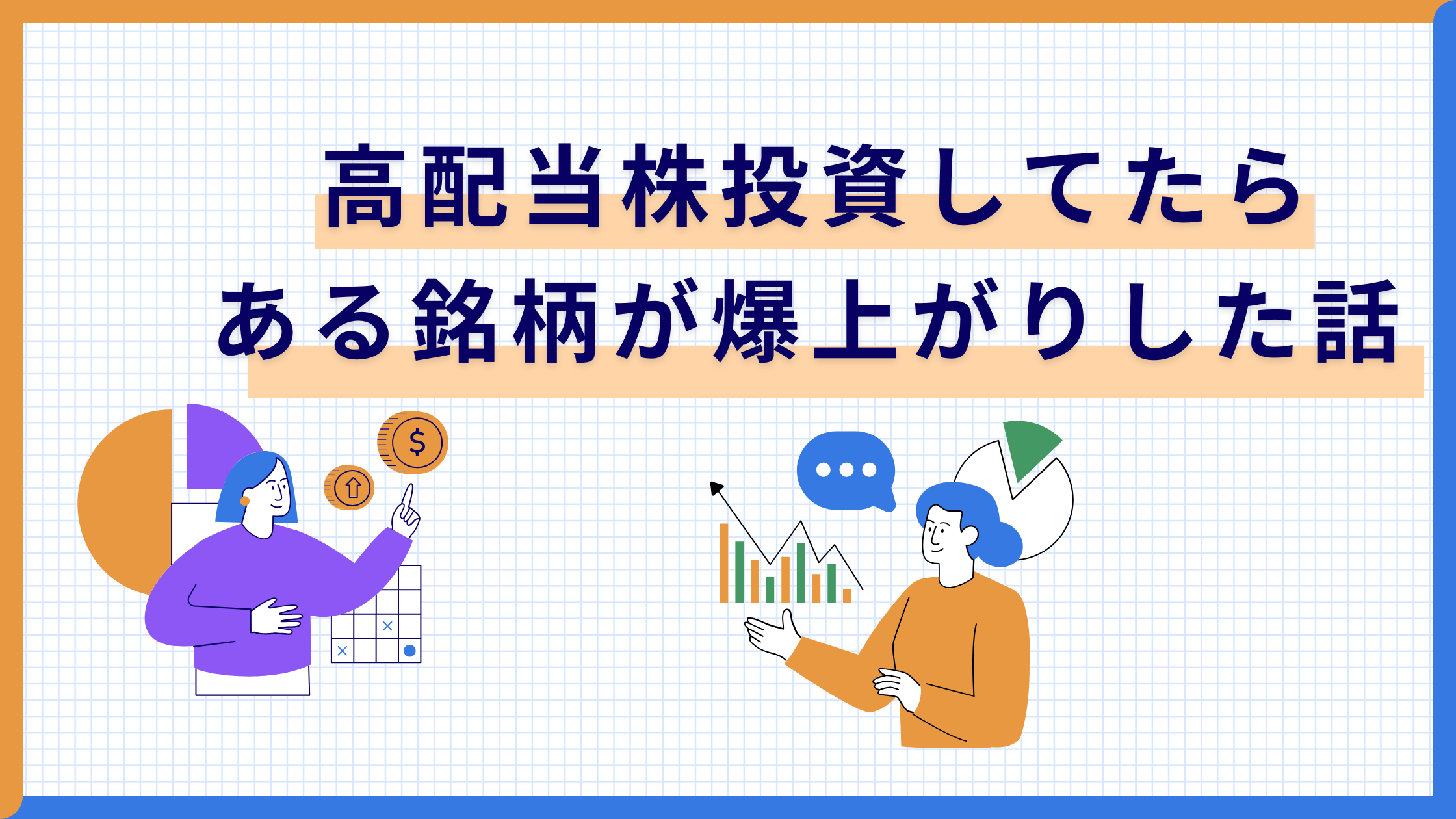 高配当株投資してたら
ある銘柄が爆上がりした話

$